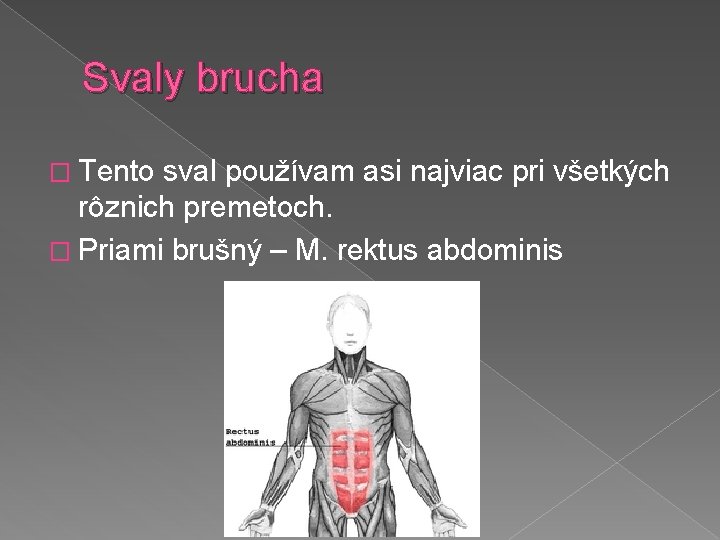 Svaly brucha

□ Tento sval používam asi najviac pri všetkých rôznich premetoch.

□ Priami brušný – M. rektus abdominis

Rectus abdominis